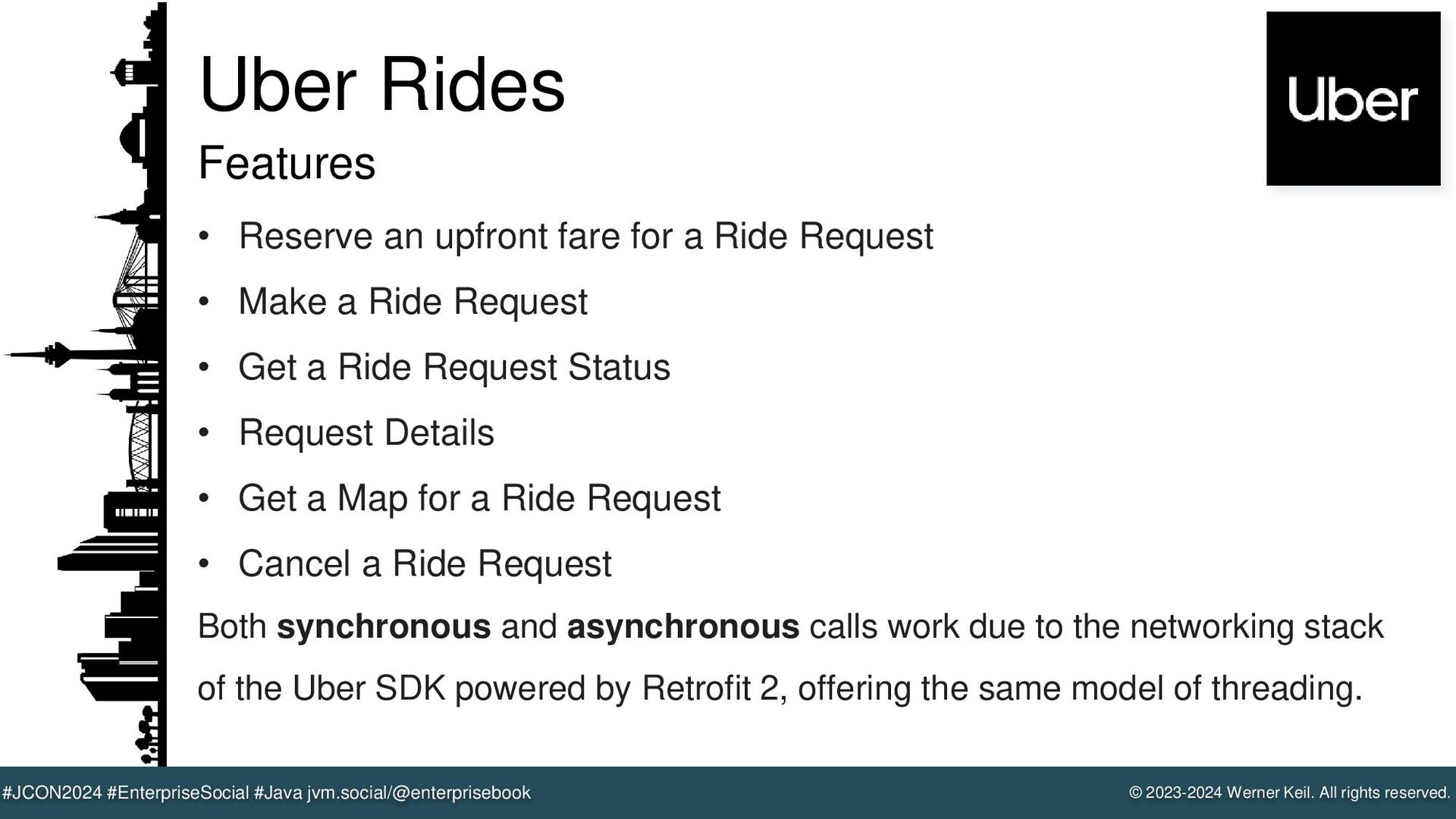 Uber Rides

Uber

Features

• Reserve an upfront fare for a Ride Request
• Make a Ride Request
• Get a Ride Request Status
• Request Details
• Get a Map for a Ride Request
• Cancel a Ride Request

Both synchronous and asynchronous calls work due to the networking stack of the Uber SDK powered by Retrofit 2, offering the same model of threading.

#JCON2024 #EnterpriseSocial #Java jvm.social/@enterprisebook

© 2023-2024 Werner Keil. All rights reserved.